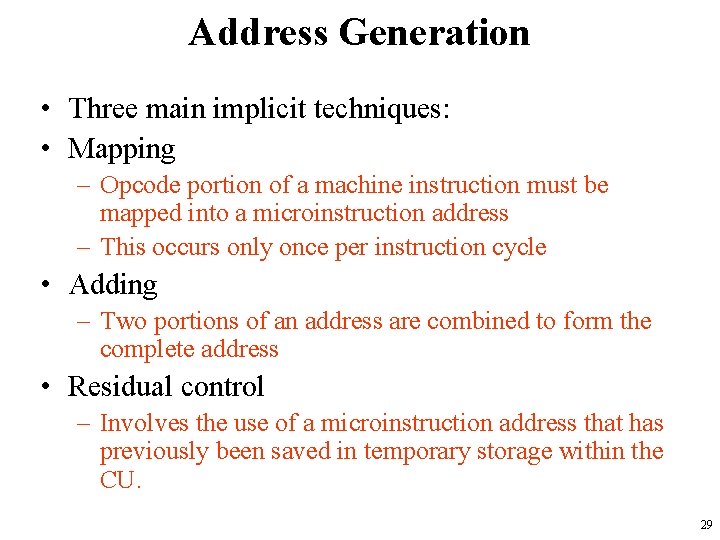 Address Generation

• Three main implicit techniques:
• Mapping
– Opcode portion of a machine instruction must be mapped into a microinstruction address
– This occurs only once per instruction cycle
• Adding
– Two portions of an address are combined to form the complete address
• Residual control
– Involves the use of a microinstruction address that has previously been saved in temporary storage within the CU.

29